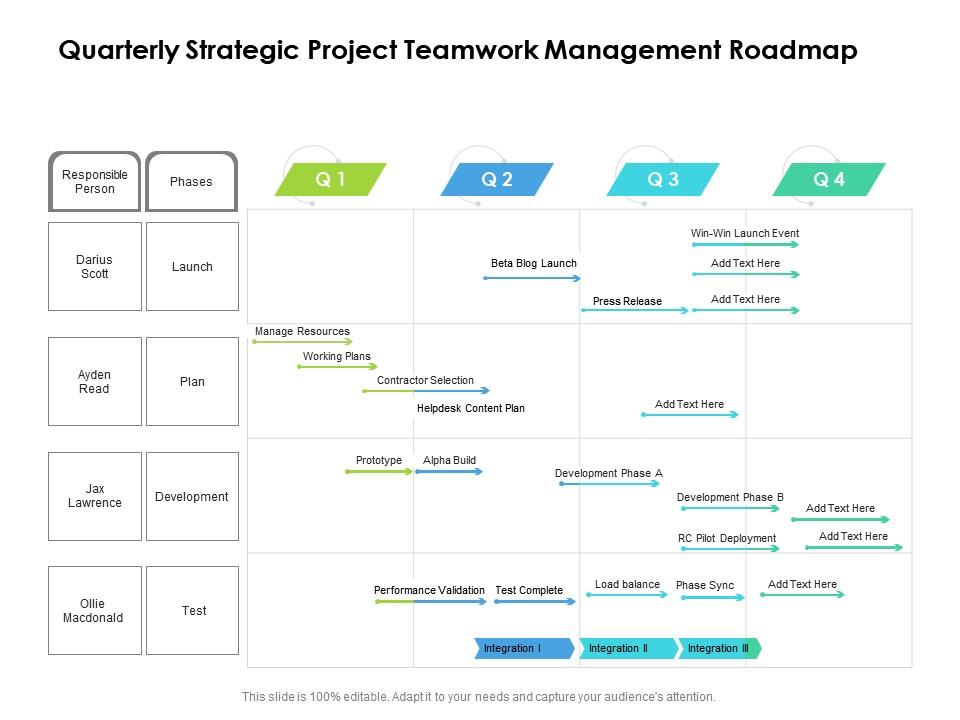 Quarterly Strategic Project Teamwork Management Roadmap

Responsible Person

Phases

Q 1

Q 2

Q 3

Q 4

Darius Scott

Launch

Win-Win Launch Event

Beta Blog Launch

Add Text Here

Press Release

Add Text Here

Ayden Read

Plan

Manage Resources

Working Plans

Contractor Selection

Helpdesk Content Plan

Add Text Here

Jax Lawrence

Development

Prototype

Alpha Build

Development Phase A

Development Phase B

Add Text Here

RC Pilot Deployment

Add Text Here

Ollie Macdonald

Test

Performance Validation

Test Complete

Load balance

Phase Sync

Add Text Here

Integration I

Integration II

Integration III

This slide is 100% editable. Adapt it to your needs and capture your audience's attention.